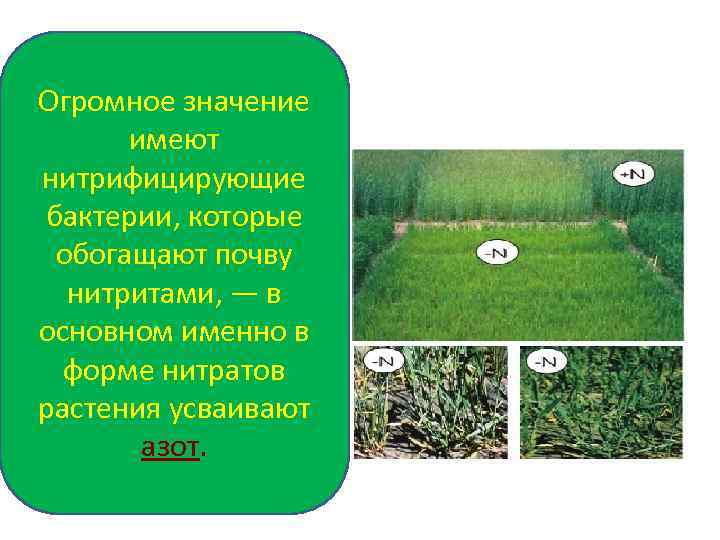 Огромное значение имеют нитрифицирующие бактерии, которые обогащают почву нитритами, — в основном именно в форме нитратов растения усваивают азот.

+N

-N

-N

-N